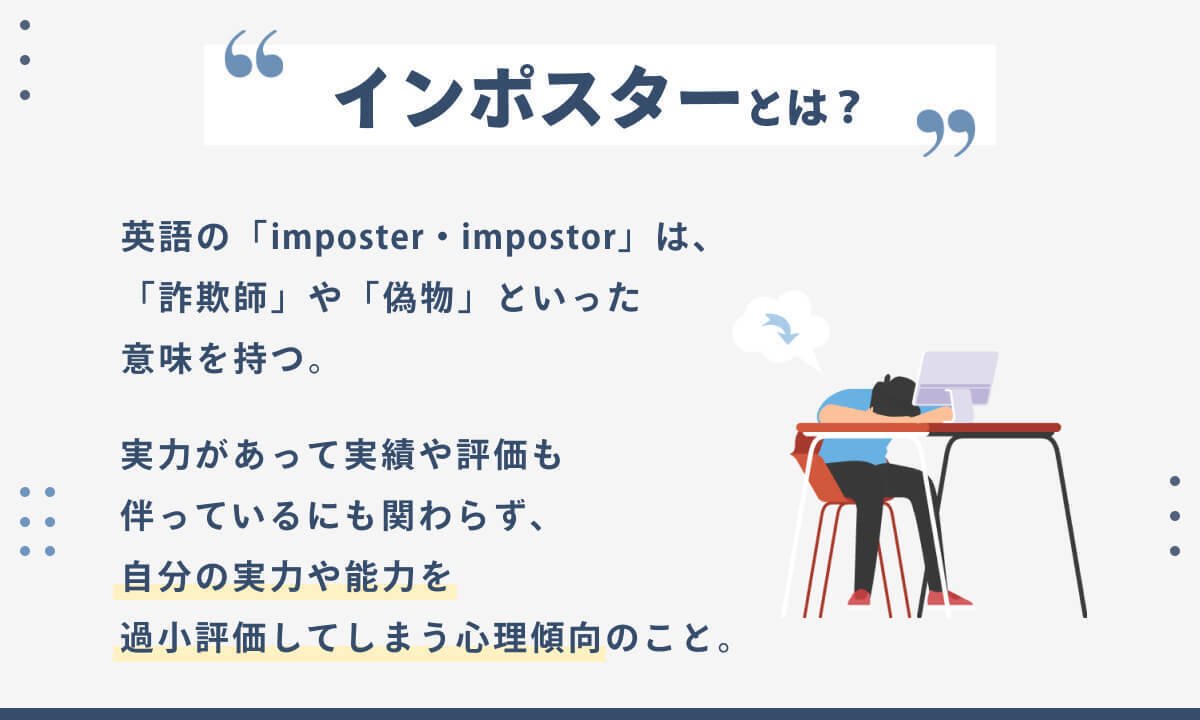 “ インポスターとは？ ”

英語の「imposter・impostor」は、「詐欺師」や「偽物」といった意味を持つ。

実力があって実績や評価も伴っているにも関わらず、自分の実力や能力を過小評価してしまう心理傾向のこと。